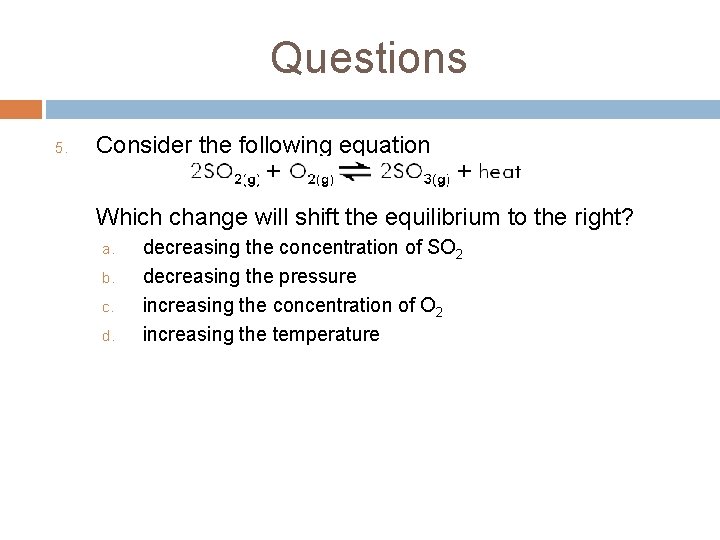 Questions

5. Consider the following equation

$2SO_{2(g)} + O_{2(g)} \rightleftharpoons 2SO_{3(g)} + \text{heat}$

Which change will shift the equilibrium to the right?

a. decreasing the concentration of $SO_2$
b. decreasing the pressure
c. increasing the concentration of $O_2$
d. increasing the temperature